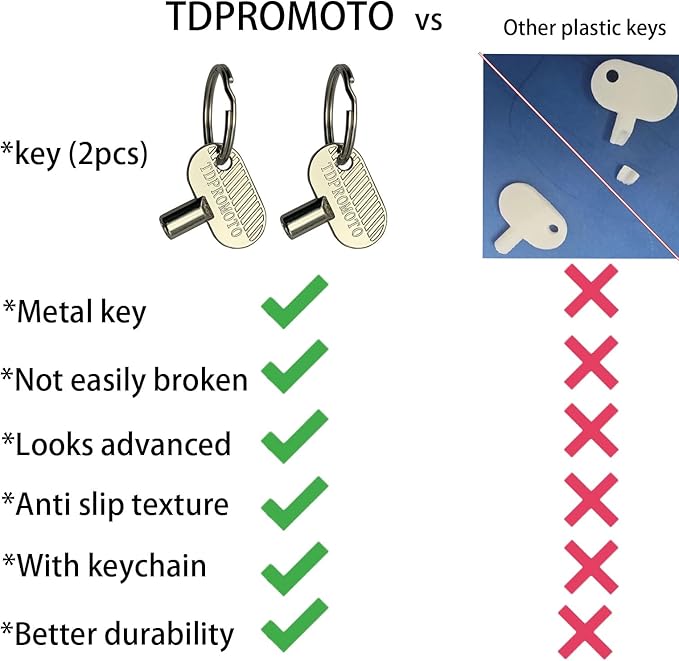 TDPROMOTO vs

Other plastic keys

*key (2pcs)

TDPROMOTO

TDPROMOTO

*Metal key

*Not easily broken

*Looks advanced

*Anti slip texture

*With keychain

*Better durability